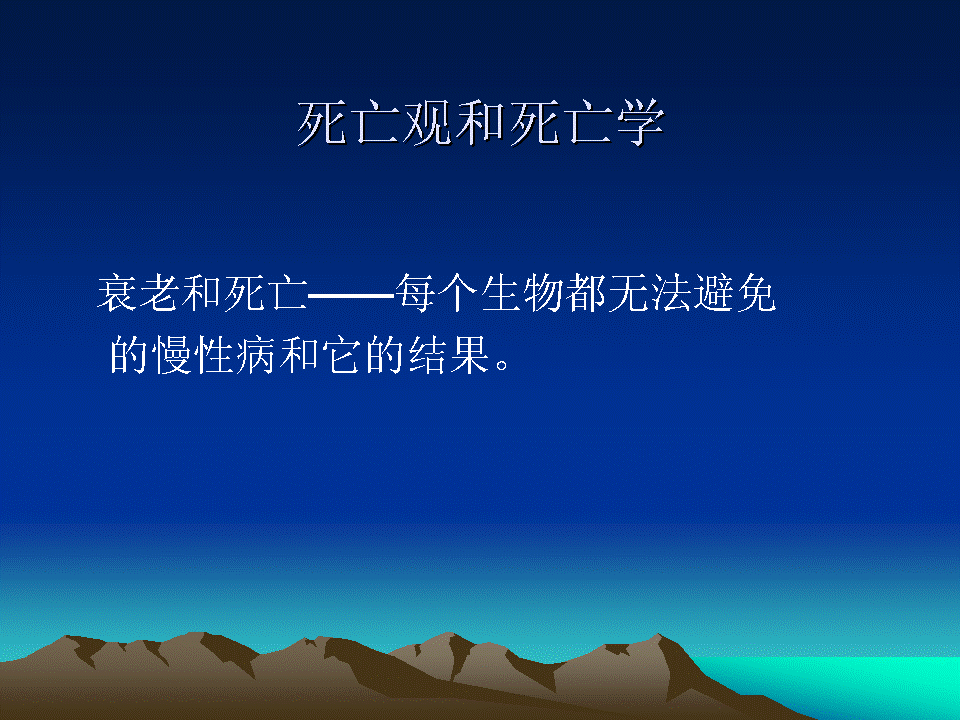 死亡观和死亡学

衰老和死亡——每个生物都无法避免的慢性病和它的结果。